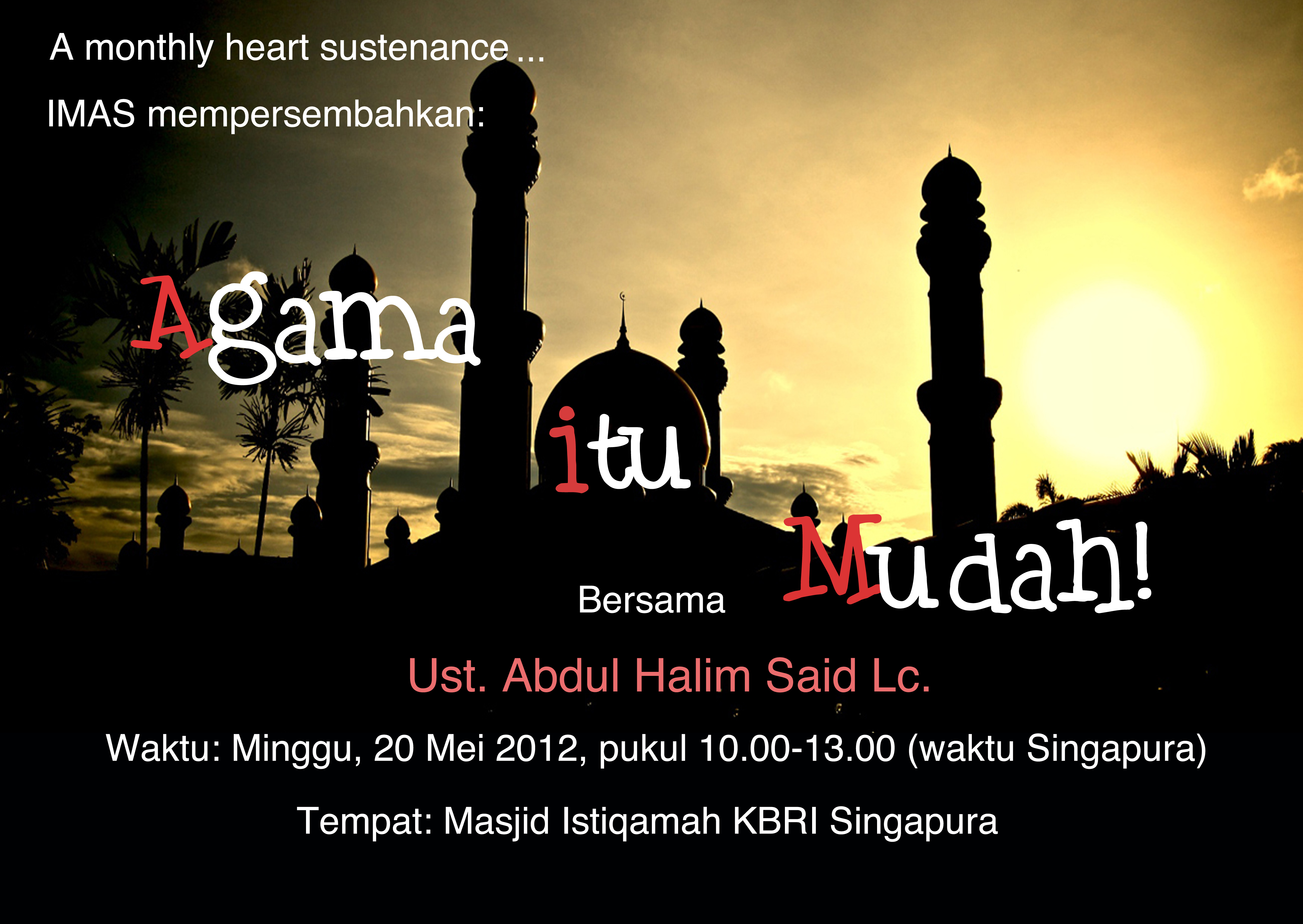 A monthly heart sustenance ...

IMAS mempersembahkan:

Agama

itu

Mudah!

Bersama

Ust. Abdul Halim Said Lc.

Waktu: Minggu, 20 Mei 2012, pukul 10.00-13.00 (waktu Singapura)

Tempat: Masjid Istiqamah KBRI Singapura